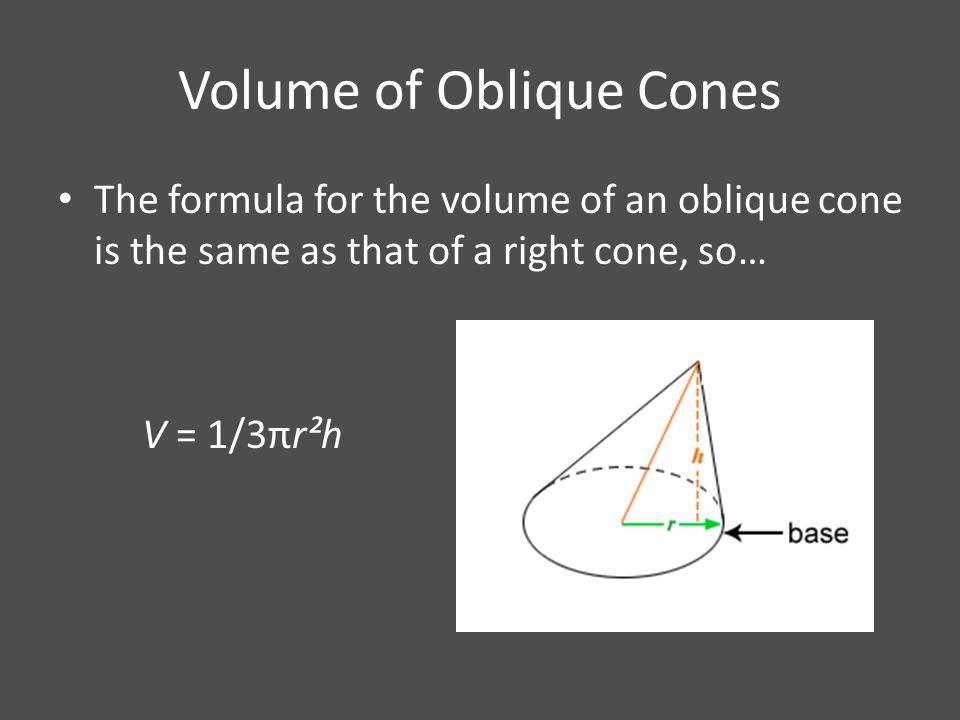 Volume of Oblique Cones

• The formula for the volume of an oblique cone is the same as that of a right cone, so…

$V = 1/3\pi r^2 h$

h

r

base